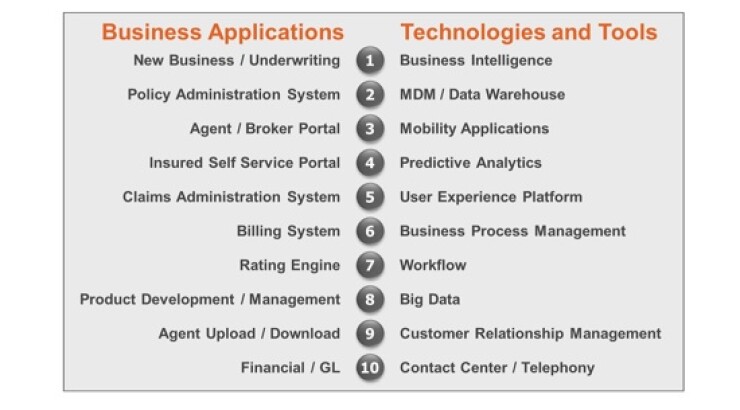 | Business Applications | | Technologies and Tools |
|---|---|---|
| New Business / Underwriting | 1 | Business Intelligence |
| Policy Administration System | 2 | MDM / Data Warehouse |
| Agent / Broker Portal | 3 | Mobility Applications |
| Insured Self Service Portal | 4 | Predictive Analytics |
| Claims Administration System | 5 | User Experience Platform |
| Billing System | 6 | Business Process Management |
| Rating Engine | 7 | Workflow |
| Product Development / Management | 8 | Big Data |
| Agent Upload / Download | 9 | Customer Relationship Management |
| Financial / GL | 10 | Contact Center / Telephony |